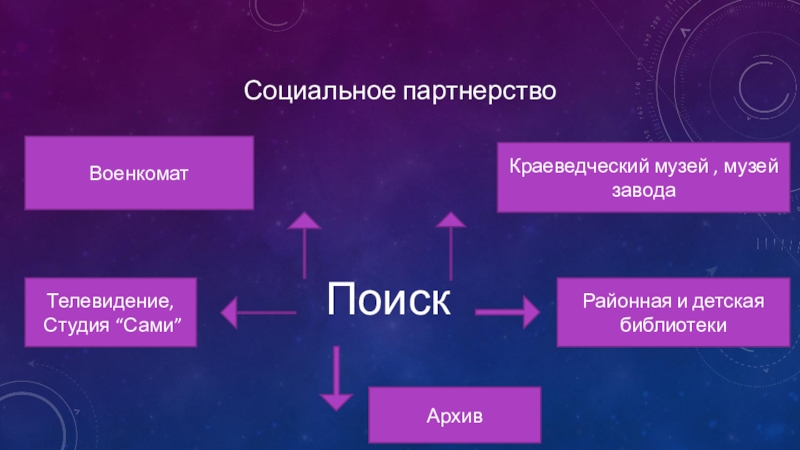 Социальное партнерство

Военкомат

Краеведческий музей , музей завода

Телевидение, Студия “Сами”

Поиск

Районная и детская библиотеки

Архив